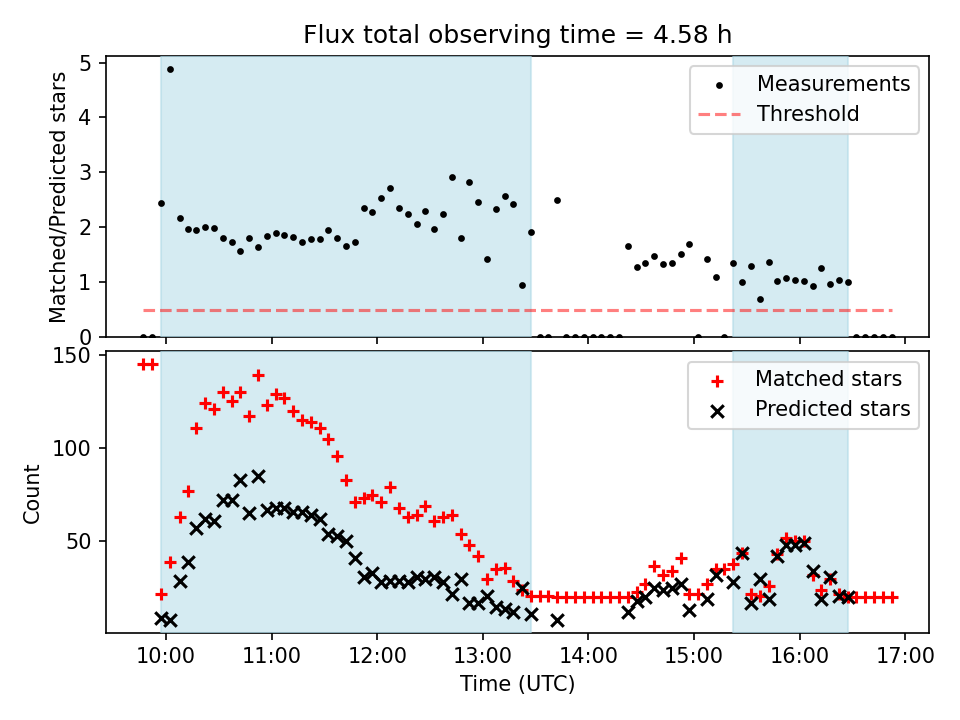 Flux total observing time = 4.58 h

Matched/Predicted stars

5
4
3
2
1
0

Measurements
Threshold

Count

150
100
50

Matched stars
Predicted stars

10:00
11:00
12:00
13:00
14:00
15:00
16:00
17:00

Time (UTC)